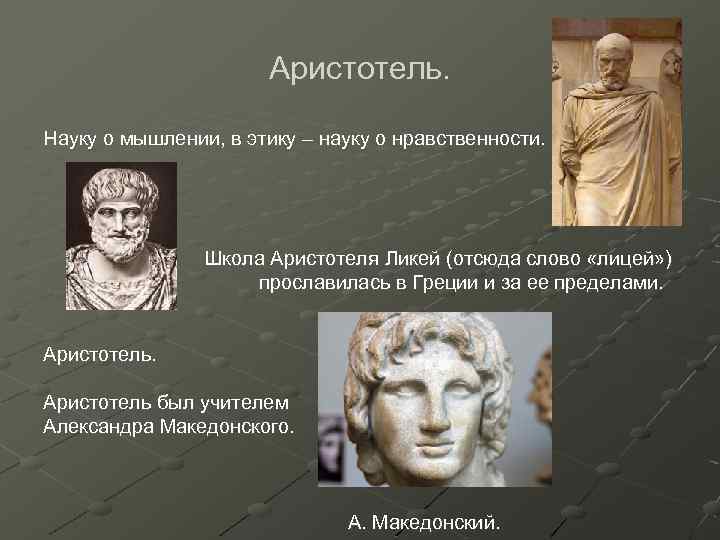 Аристотель.

Науку о мышлении, в этику – науку о нравственности.

Школа Аристотеля Ликей (отсюда слово «лицей») прославилась в Греции и за ее пределами.

Аристотель.

Аристотель был учителем Александра Македонского.

А. Македонский.